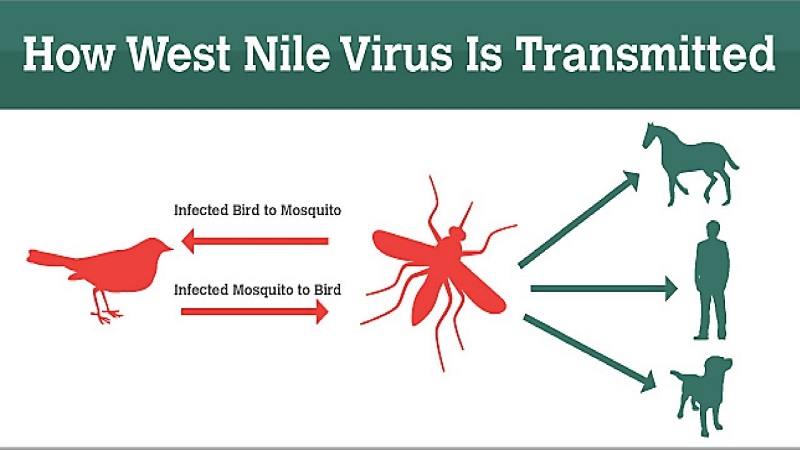 How West Nile Virus Is Transmitted

Infected Bird to Mosquito

Infected Mosquito to Bird